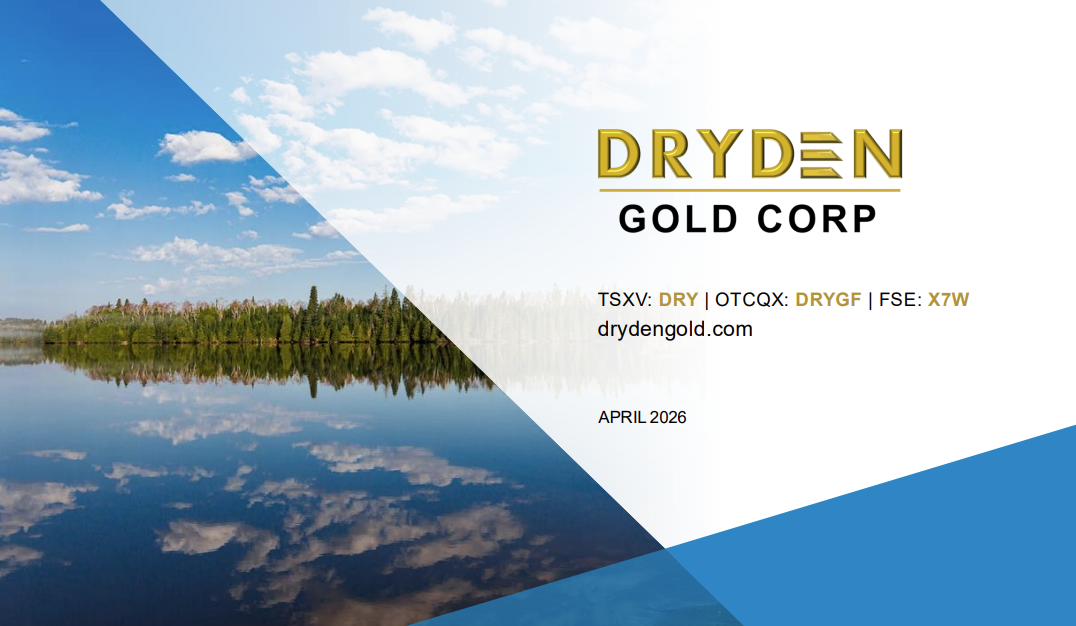 DRYDEN
GOLD CORP

TSXV: DRY | OTCQX: DRYGF | FSE: X7W
drydengold.com

APRIL 2026